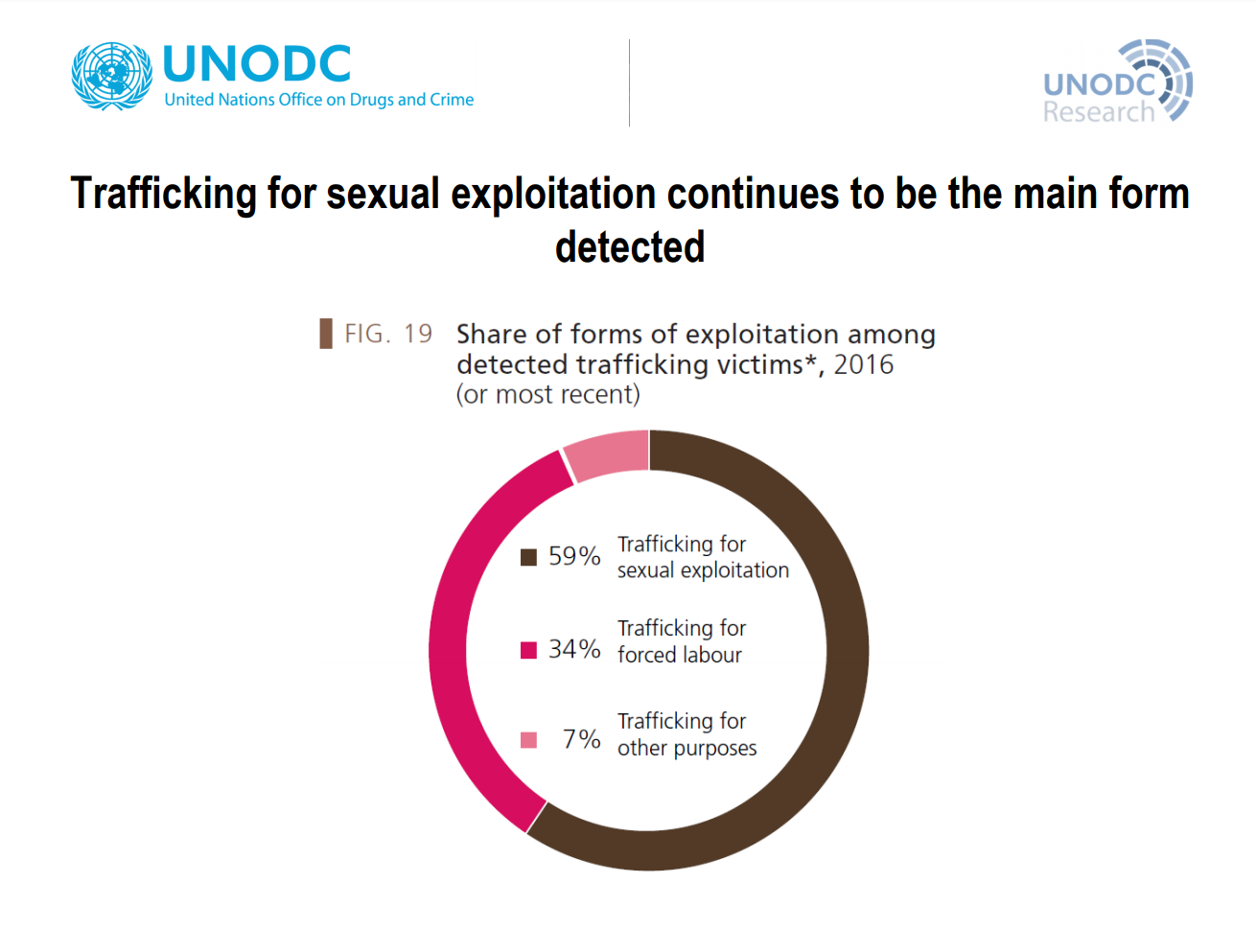 UNODC
United Nations Office on Drugs and Crime

UNODC
Research

Trafficking for sexual exploitation continues to be the main form detected

FIG. 19 Share of forms of exploitation among detected trafficking victims*, 2016 (or most recent)

59% Trafficking for sexual exploitation

34% Trafficking for forced labour

7% Trafficking for other purposes